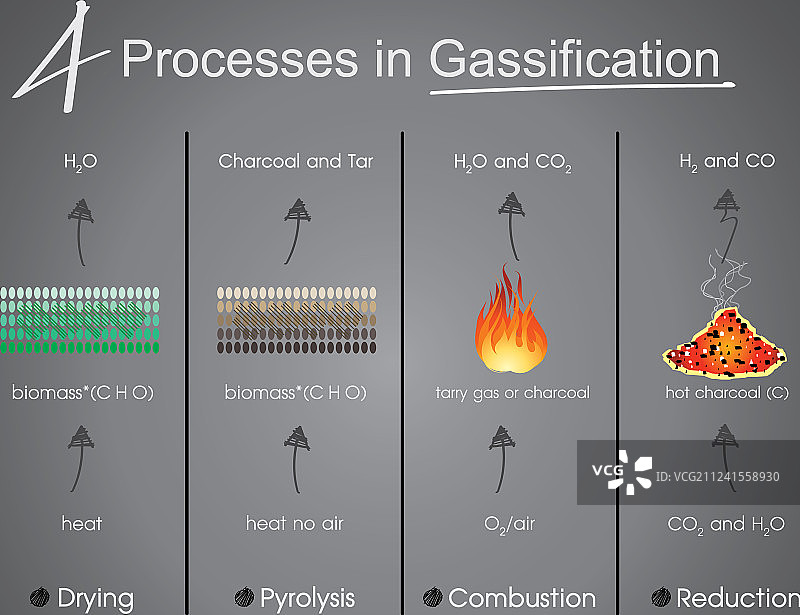 4 Processes in Gassification

$H_2O$

biomass*(C H O)

heat

Drying

Charcoal and Tar

biomass*(C H O)

heat no air

Pyrolysis

$H_2O$ and $CO_2$

tarry gas or charcoal

$O_2$/air

Combustion

$H_2$ and CO

hot charcoal (C)

$CO_2$ and $H_2O$

Reduction

VCG

ID: VCG211241558930